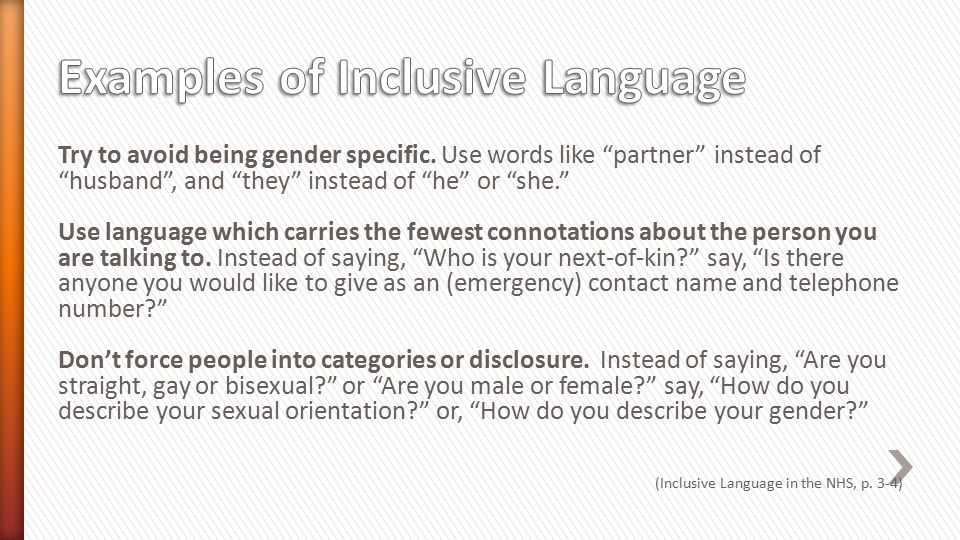 Examples of Inclusive Language

Try to avoid being gender specific. Use words like “partner” instead of “husband”, and “they” instead of “he” or “she.”

Use language which carries the fewest connotations about the person you are talking to. Instead of saying, “Who is your next-of-kin?” say, “Is there anyone you would like to give as an (emergency) contact name and telephone number?”

Don’t force people into categories or disclosure. Instead of saying, “Are you straight, gay or bisexual?” or “Are you male or female?” say, “How do you describe your sexual orientation?” or, “How do you describe your gender?”

(Inclusive Language in the NHS, p. 3-4)